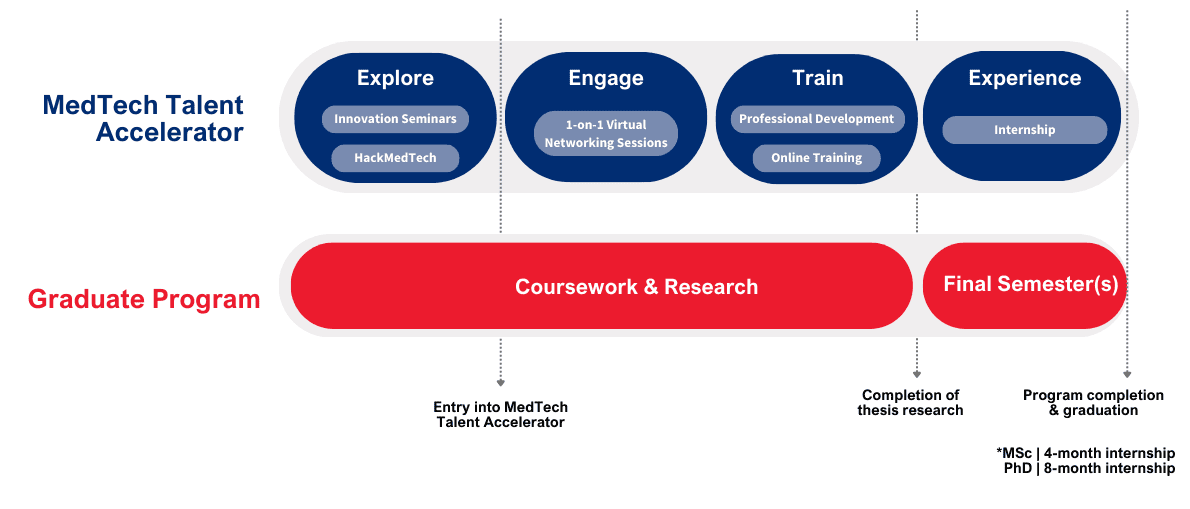 MedTech Talent Accelerator

Explore
Innovation Seminars
HackMedTech

Engage
1-on-1 Virtual Networking Sessions

Train
Professional Development
Online Training

Experience
Internship

Graduate Program

Coursework & Research

Final Semester(s)

Entry into MedTech Talent Accelerator

Completion of thesis research

Program completion & graduation

*MSc | 4-month internship
PhD | 8-month internship